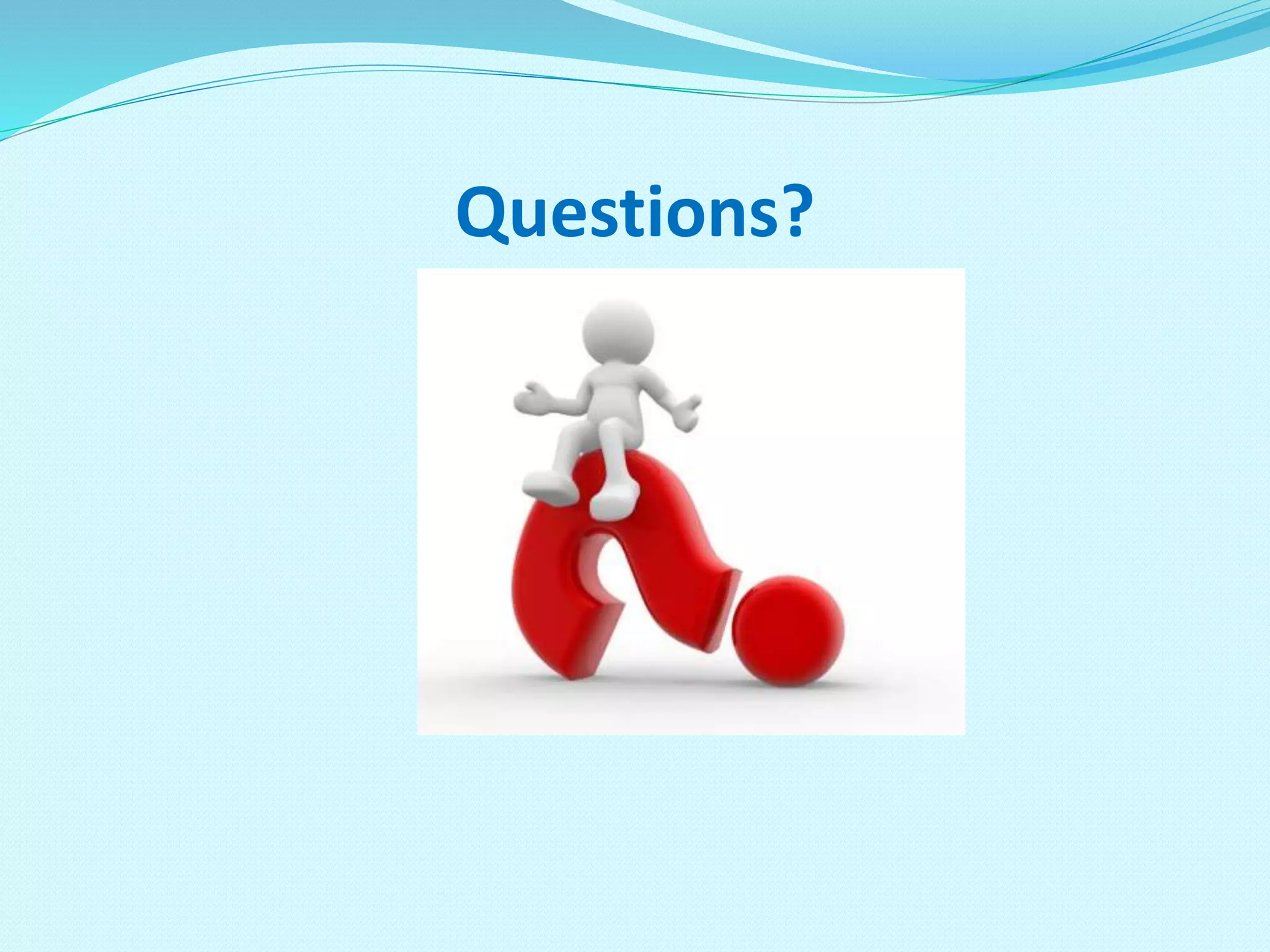 Questions?